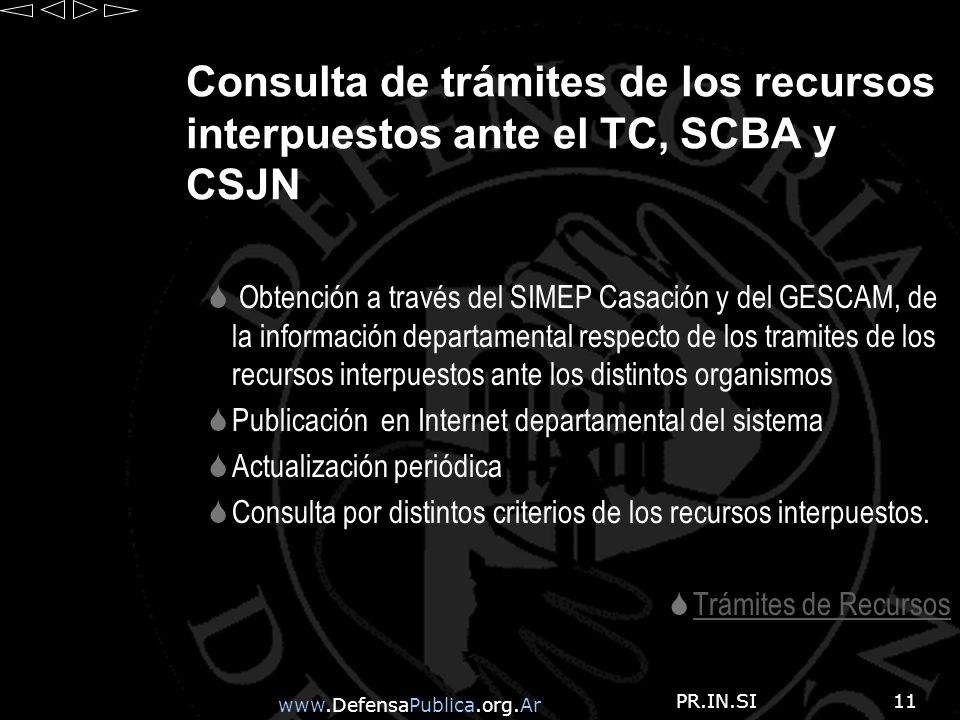 Consulta de trámites de los recursos interpuestos ante el TC, SCBA y CSJN

Obtención a través del SIMEP Casación y del GESCAM, de la información departamental respecto de los tramites de los recursos interpuestos ante los distintos organismos

Publicación en Internet departamental del sistema

Actualización periódica

Consulta por distintos criterios de los recursos interpuestos.

Trámites de Recursos

www.DefensaPublica.org.Ar

PR.IN.SI

11